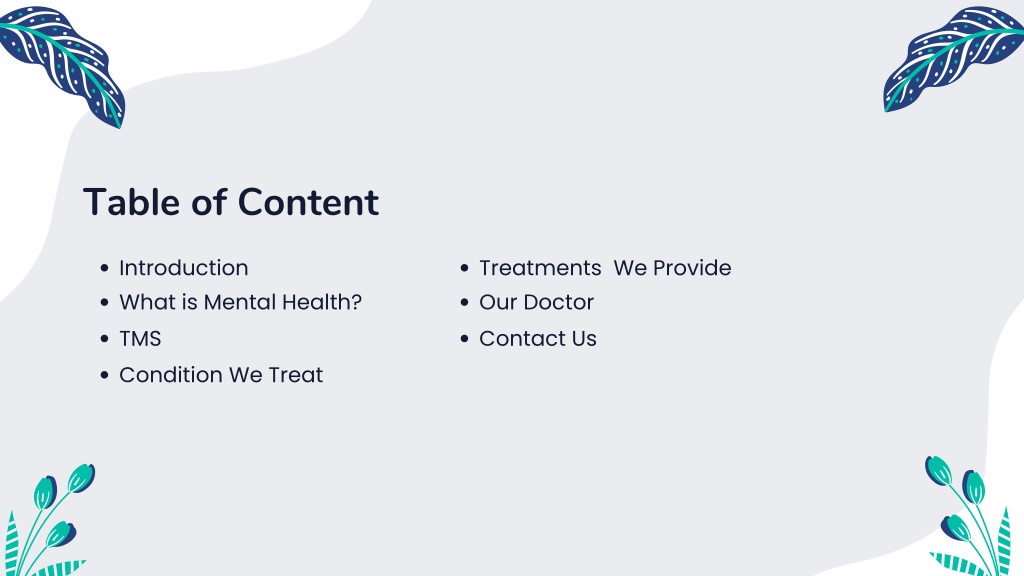 Table of Content

- Introduction
- What is Mental Health?
- TMS
- Condition We Treat

- Treatments We Provide
- Our Doctor
- Contact Us